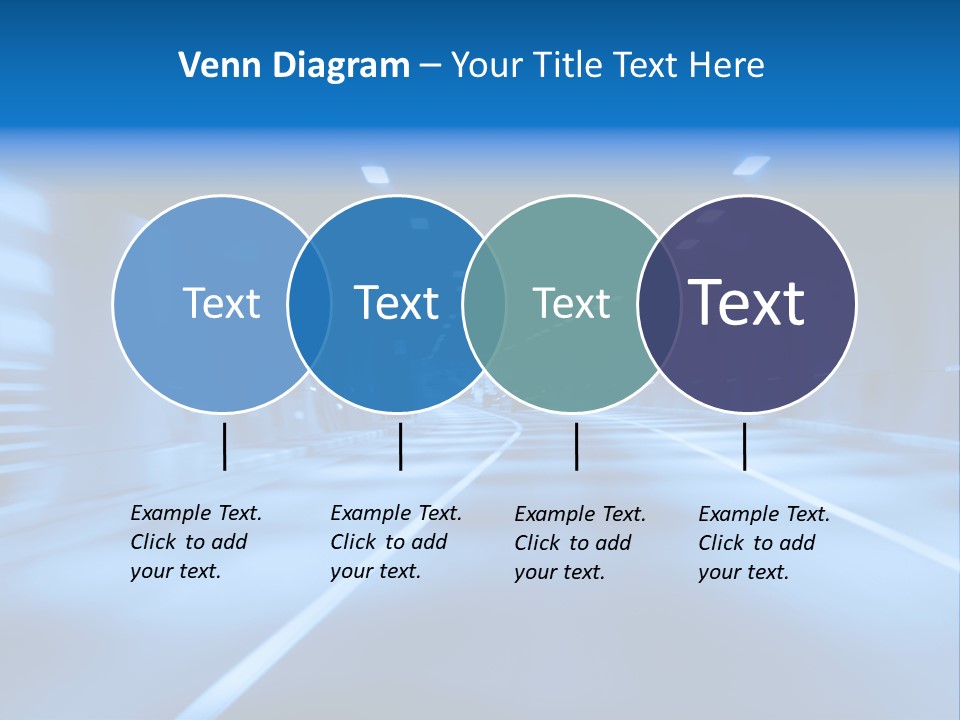 Venn Diagram – Your Title Text Here

Text

Text

Text

Text

Example Text. Click to add your text.

Example Text. Click to add your text.

Example Text. Click to add your text.

Example Text. Click to add your text.